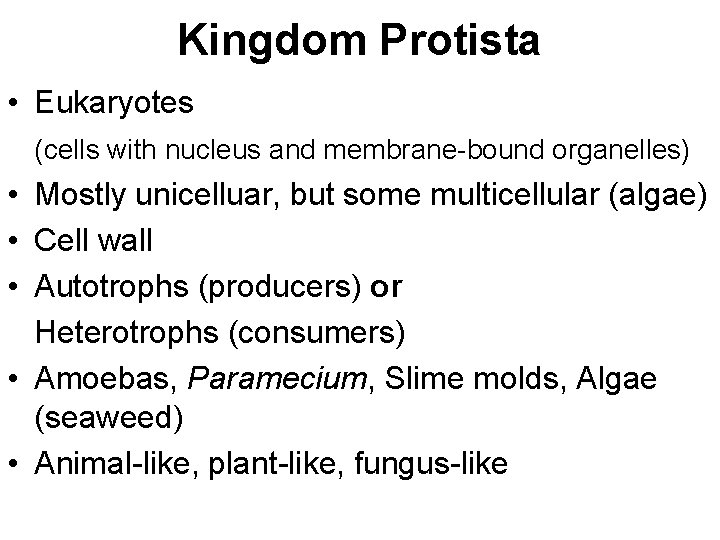 Kingdom Protista

• Eukaryotes
(cells with nucleus and membrane-bound organelles)
• Mostly unicelluar, but some multicellular (algae)
• Cell wall
• Autotrophs (producers) or
Heterotrophs (consumers)
• Amoebas, Paramecium, Slime molds, Algae (seaweed)
• Animal-like, plant-like, fungus-like